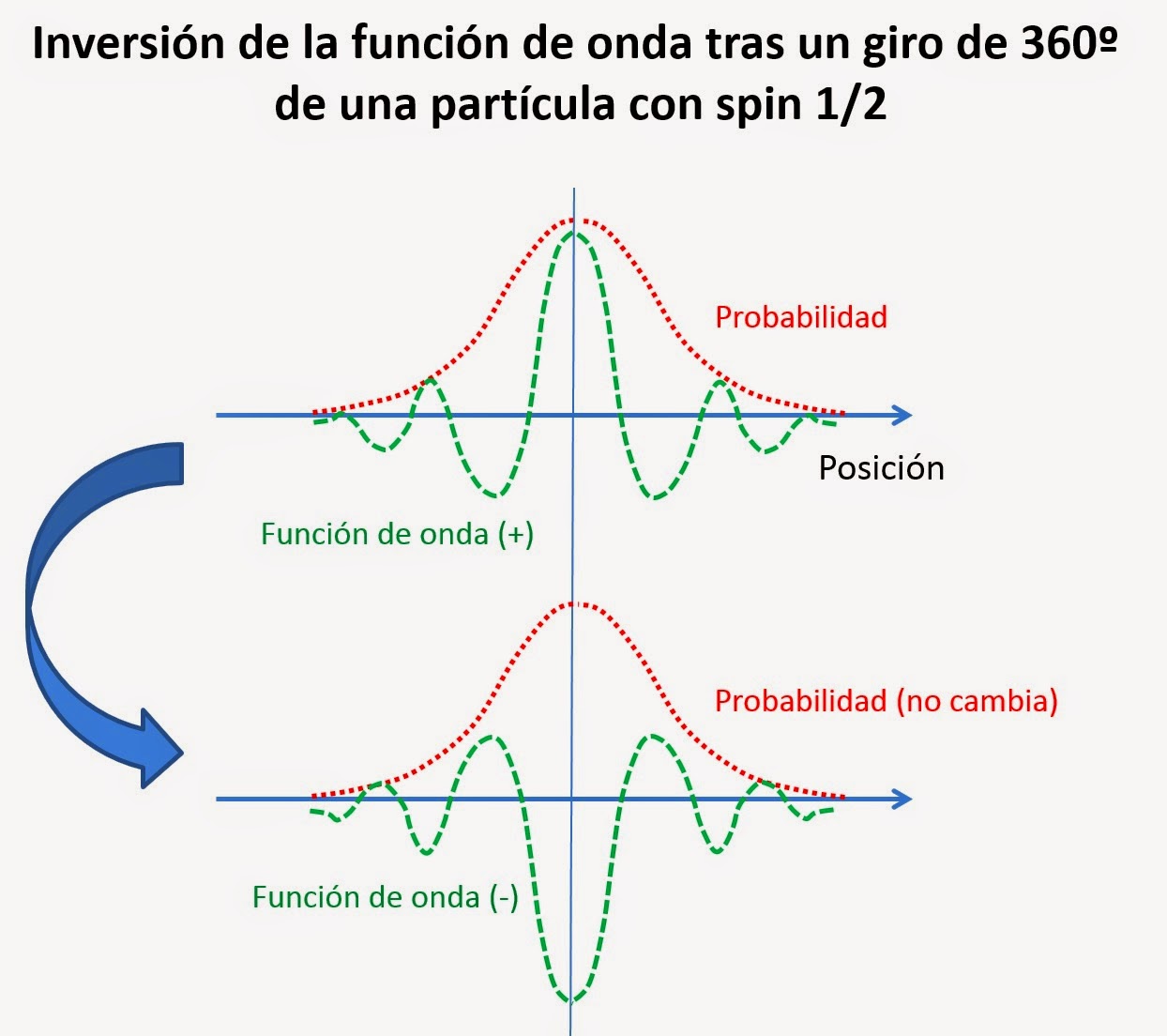 Inversión de la función de onda tras un giro de 360º de una partícula con spin 1/2

Probabilidad

Posición

Función de onda (+)

Probabilidad (no cambia)

Función de onda (-)